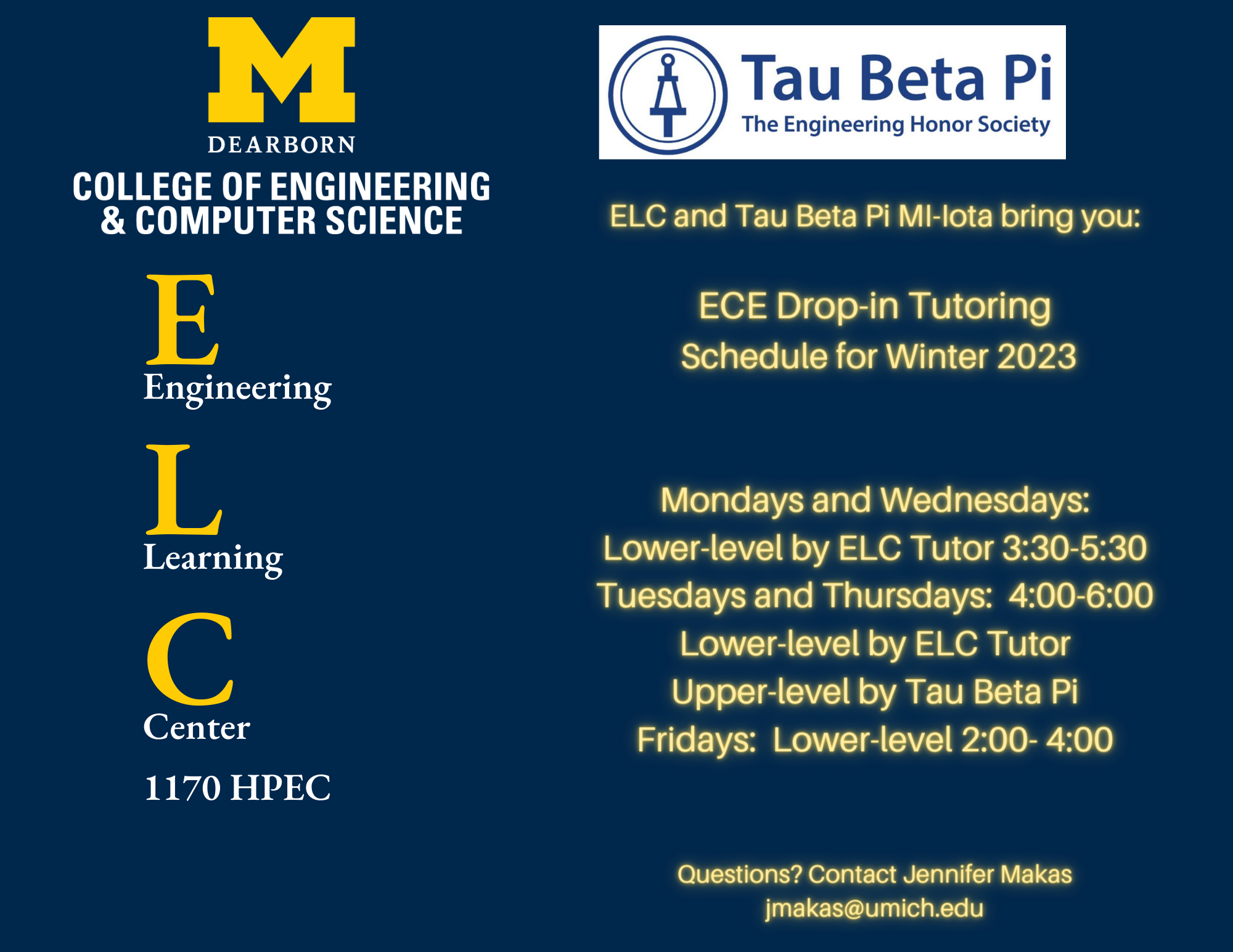 M
DEARBORN
COLLEGE OF ENGINEERING
& COMPUTER SCIENCE

E
Engineering
L
Learning
C
Center
1170 HPEC

Tau Beta Pi
The Engineering Honor Society

ELC and Tau Beta Pi MI-Iota bring you:

ECE Drop-in Tutoring
Schedule for Winter 2023

Mondays and Wednesdays:
Lower-level by ELC Tutor 3:30-5:30
Tuesdays and Thursdays: 4:00-6:00
Lower-level by ELC Tutor
Upper-level by Tau Beta Pi
Fridays: Lower-level 2:00- 4:00

Questions? Contact Jennifer Makas
jmakas@umich.edu